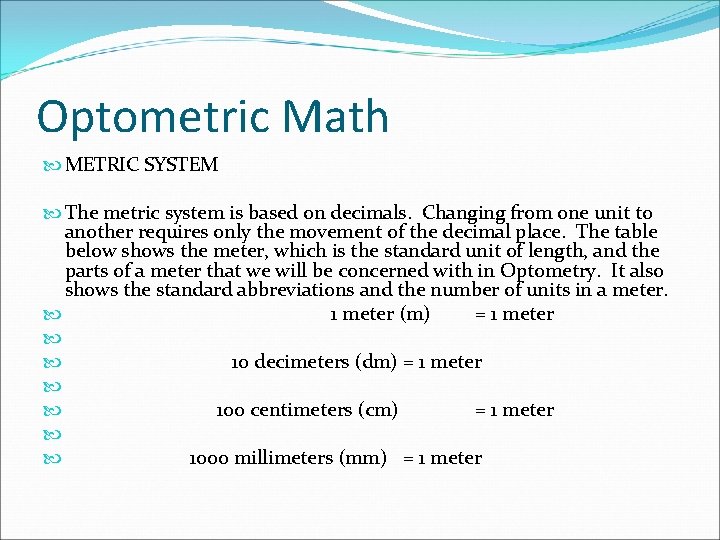 Optometric Math

METRIC SYSTEM

The metric system is based on decimals. Changing from one unit to another requires only the movement of the decimal place. The table below shows the meter, which is the standard unit of length, and the parts of a meter that we will be concerned with in Optometry. It also shows the standard abbreviations and the number of units in a meter.

1 meter (m) = 1 meter

10 decimeters (dm) = 1 meter

100 centimeters (cm) = 1 meter

1000 millimeters (mm) = 1 meter